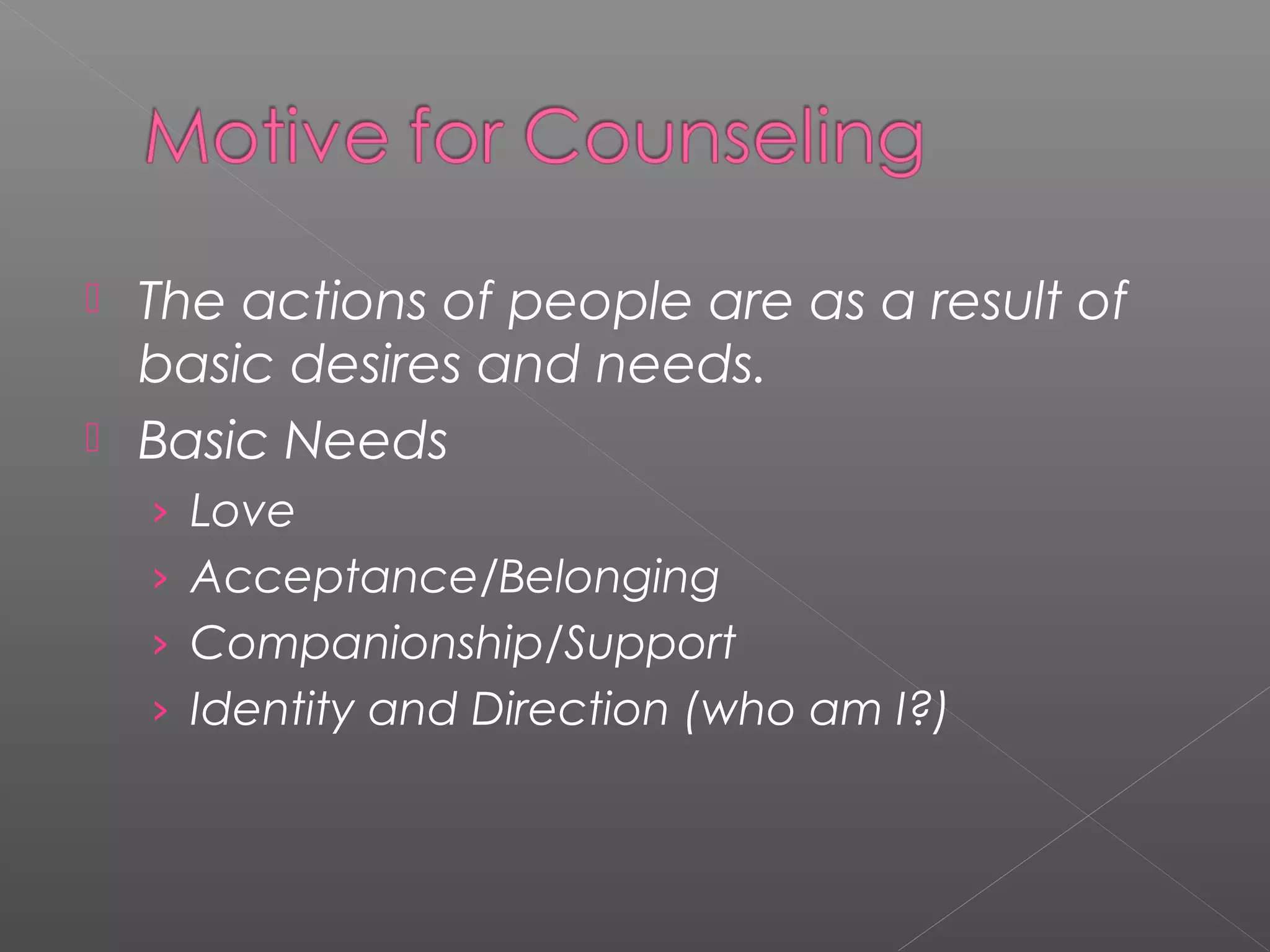 Motive for Counseling

The actions of people are as a result of basic desires and needs.

Basic Needs

› Love
› Acceptance/Belonging
› Companionship/Support
› Identity and Direction (who am I?)